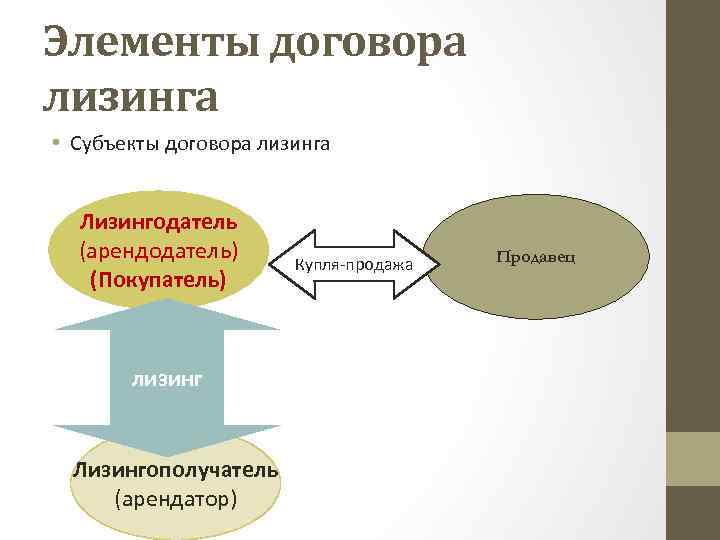 Элементы договора лизинга

• Субъекты договора лизинга

Лизингодатель
(арендодатель)
(Покупатель)

Купля-продажа

Продавец

лизинг

Лизингополучатель
(арендатор)